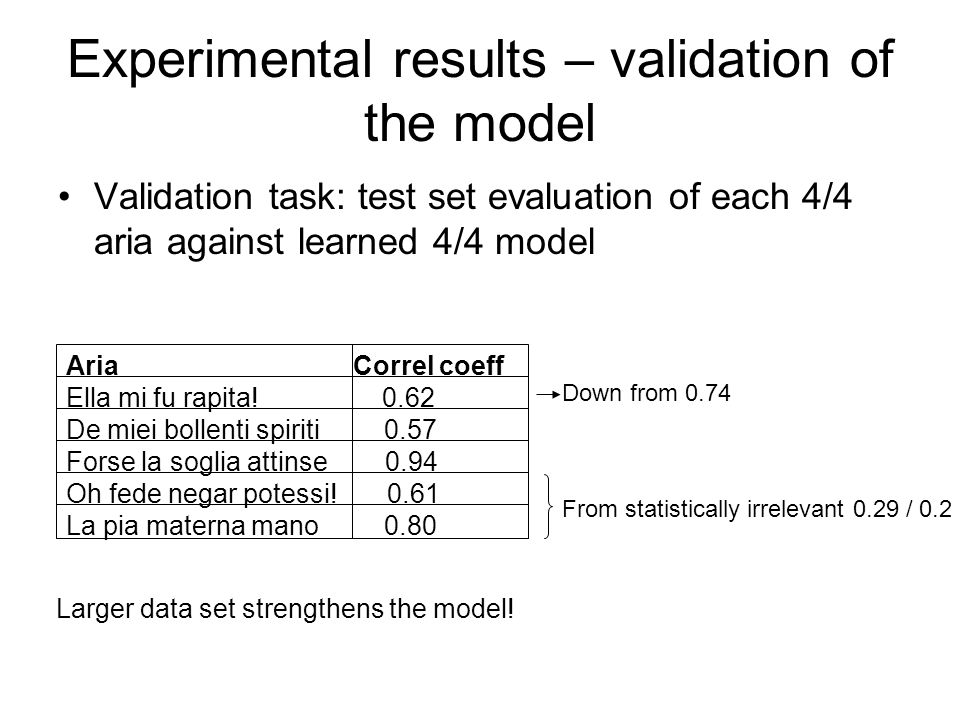 Experimental results – validation of the model

• Validation task: test set evaluation of each 4/4 aria against learned 4/4 model

| Aria | Correl coeff |
|---|---|
| Ella mi fu rapita! | 0.62 |
| De miei bollenti spiriti | 0.57 |
| Forse la soglia attinse | 0.94 |
| Oh fede negar potessi! | 0.61 |
| La pia materna mano | 0.80 |

Down from 0.74

From statistically irrelevant 0.29 / 0.2

Larger data set strengthens the model!